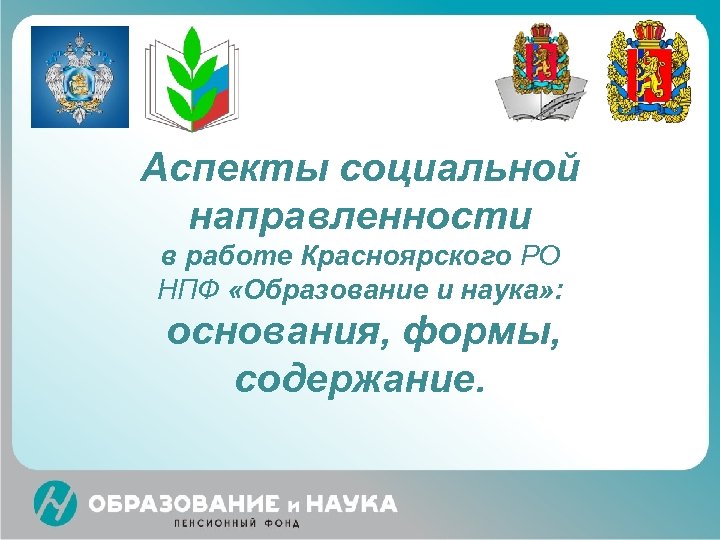 Аспекты социальной направленности
в работе Красноярского РО НПФ «Образование и наука»:
основания, формы, содержание.

ОБРАЗОВАНИЕ и НАУКА
ПЕНСИОННЫЙ ФОНД